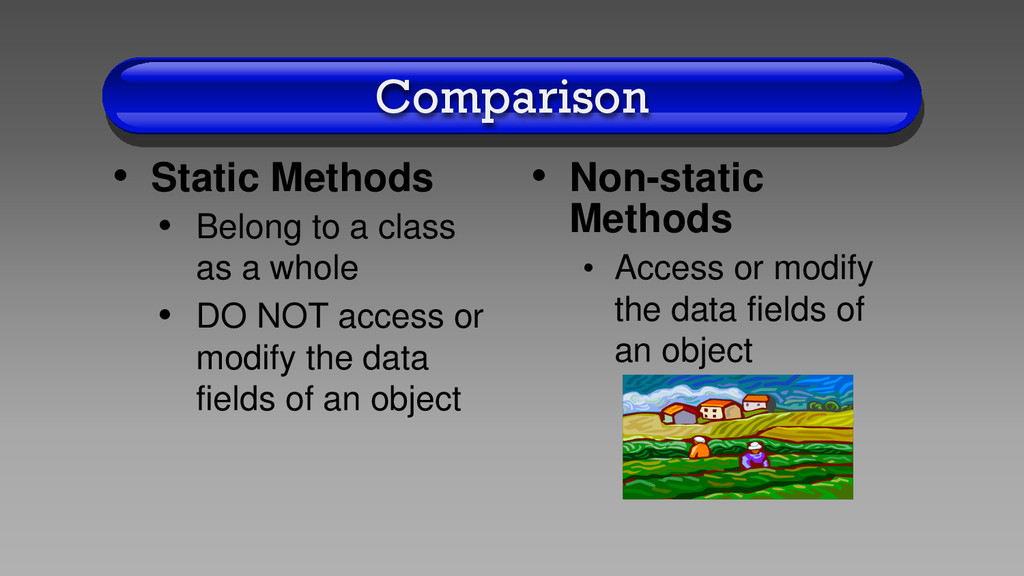 Comparison

• Static Methods
  • Belong to a class as a whole
  • DO NOT access or modify the data fields of an object

• Non-static Methods
  • Access or modify the data fields of an object